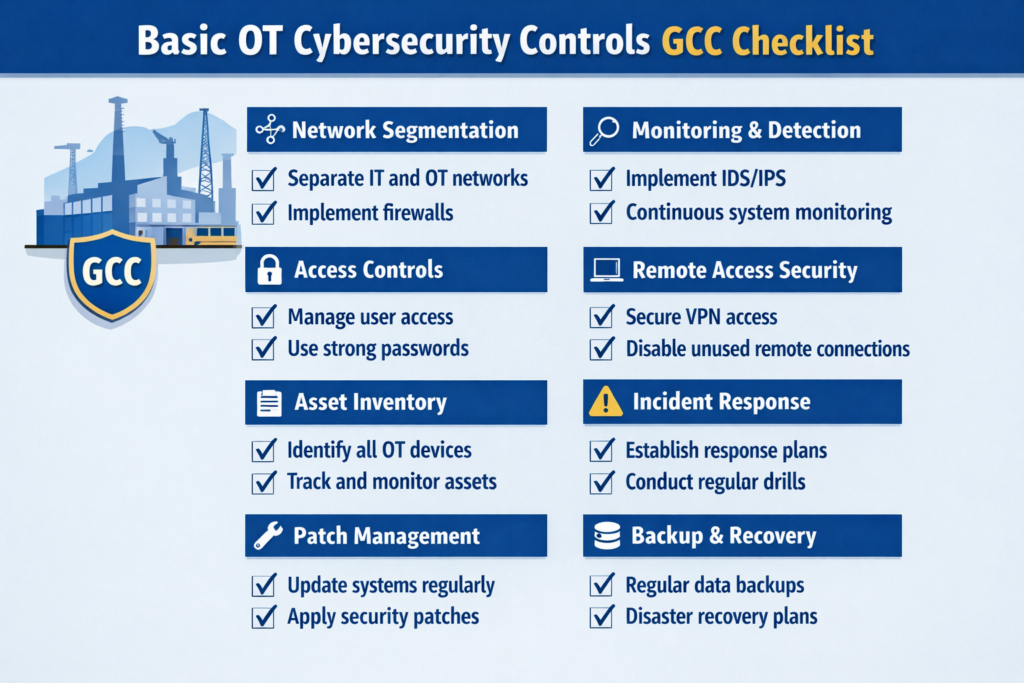 Basic OT Cybersecurity Controls GCC Checklist

GCC

Network Segmentation
Separate IT and OT networks
Implement firewalls

Access Controls
Manage user access
Use strong passwords

Asset Inventory
Identify all OT devices
Track and monitor assets

Patch Management
Update systems regularly
Apply security patches

Monitoring & Detection
Implement IDS/IPS
Continuous system monitoring

Remote Access Security
Secure VPN access
Disable unused remote connections

Incident Response
Establish response plans
Conduct regular drills

Backup & Recovery
Regular data backups
Disaster recovery plans